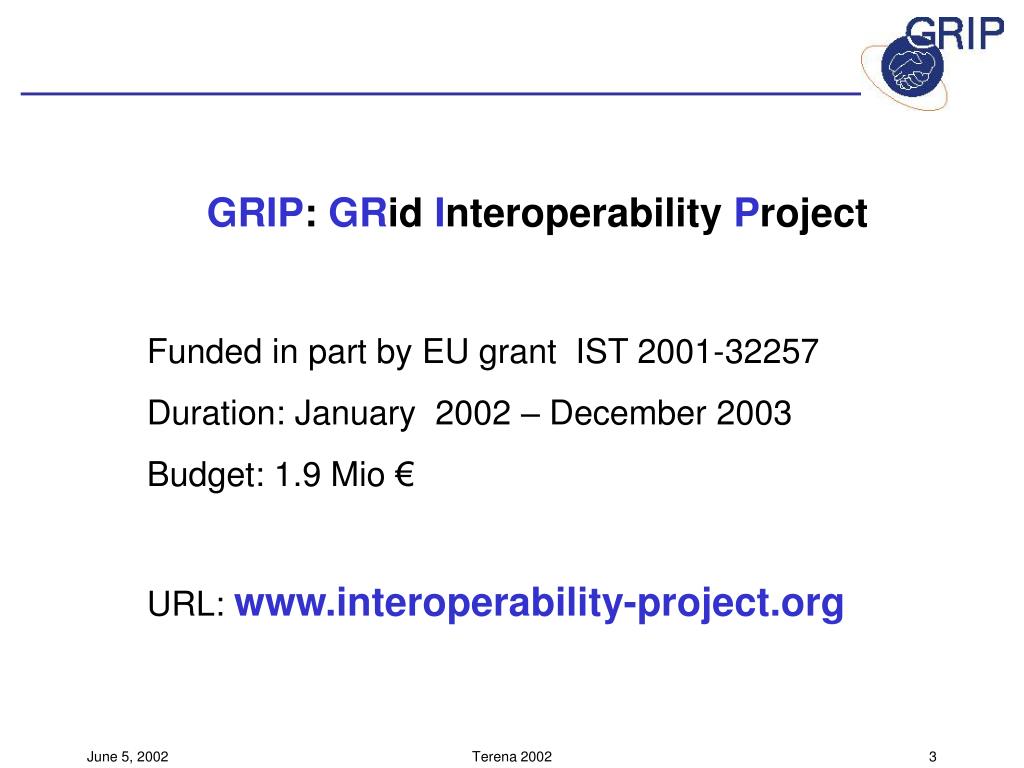 GRIP

GRIP: GRid Interoperability Project

Funded in part by EU grant IST 2001-32257

Duration: January 2002 – December 2003

Budget: 1.9 Mio €

URL: www.interoperability-project.org

June 5, 2002

Terena 2002

3